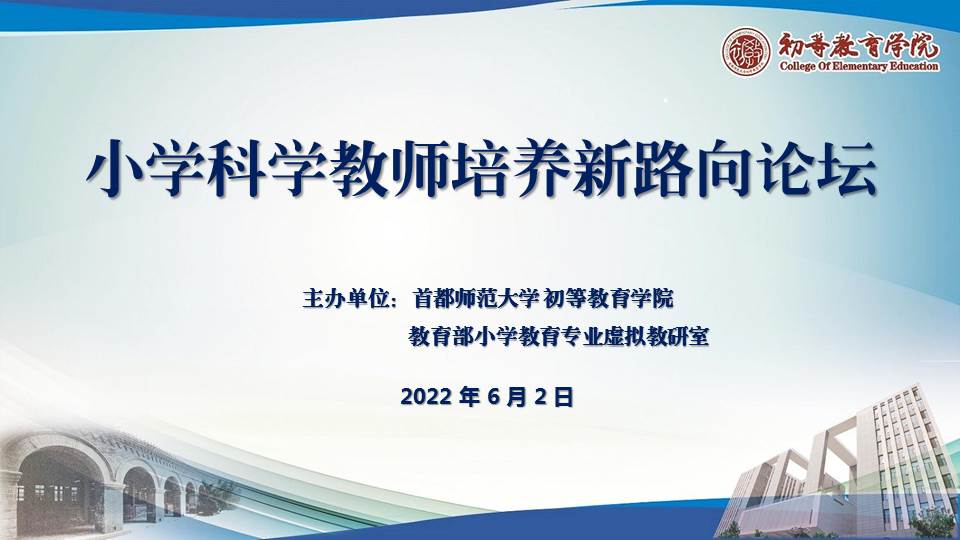 初等教育学院
College Of Elementary Education

小学科学教师培养新路向论坛

主办单位：首都师范大学 初等教育学院
教育部小学教育专业虚拟教研室

2022 年 6 月 2 日